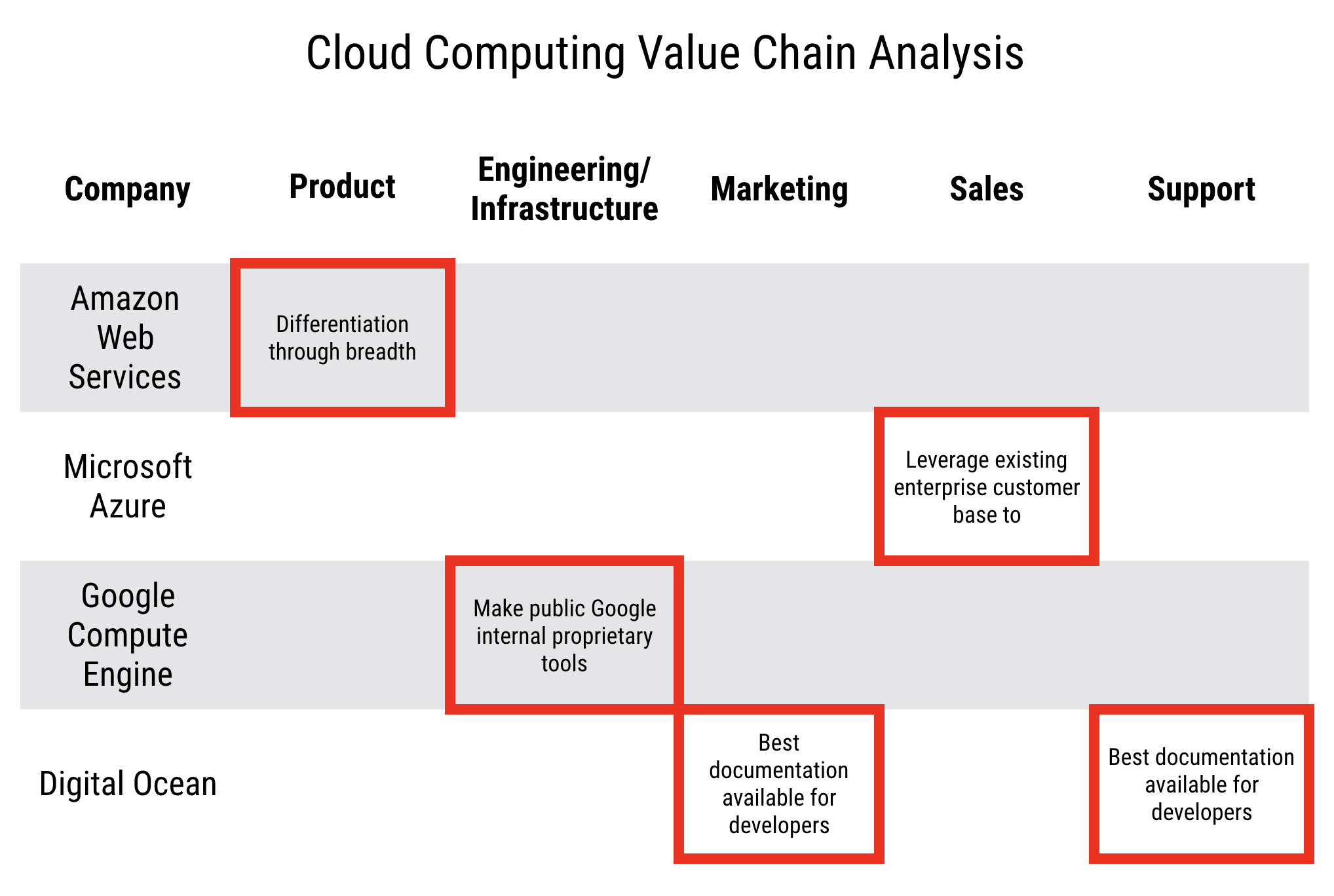 Cloud Computing Value Chain Analysis

| Company | Product | Engineering/ Infrastructure | Marketing | Sales | Support |
|---|---|---|---|---|---|
| Amazon Web Services | Differentiation through breadth | | | | |
| Microsoft Azure | | | | Leverage existing enterprise customer base to | |
| Google Compute Engine | | Make public Google internal proprietary tools | | | |
| Digital Ocean | | | Best documentation available for developers | | Best documentation available for developers |